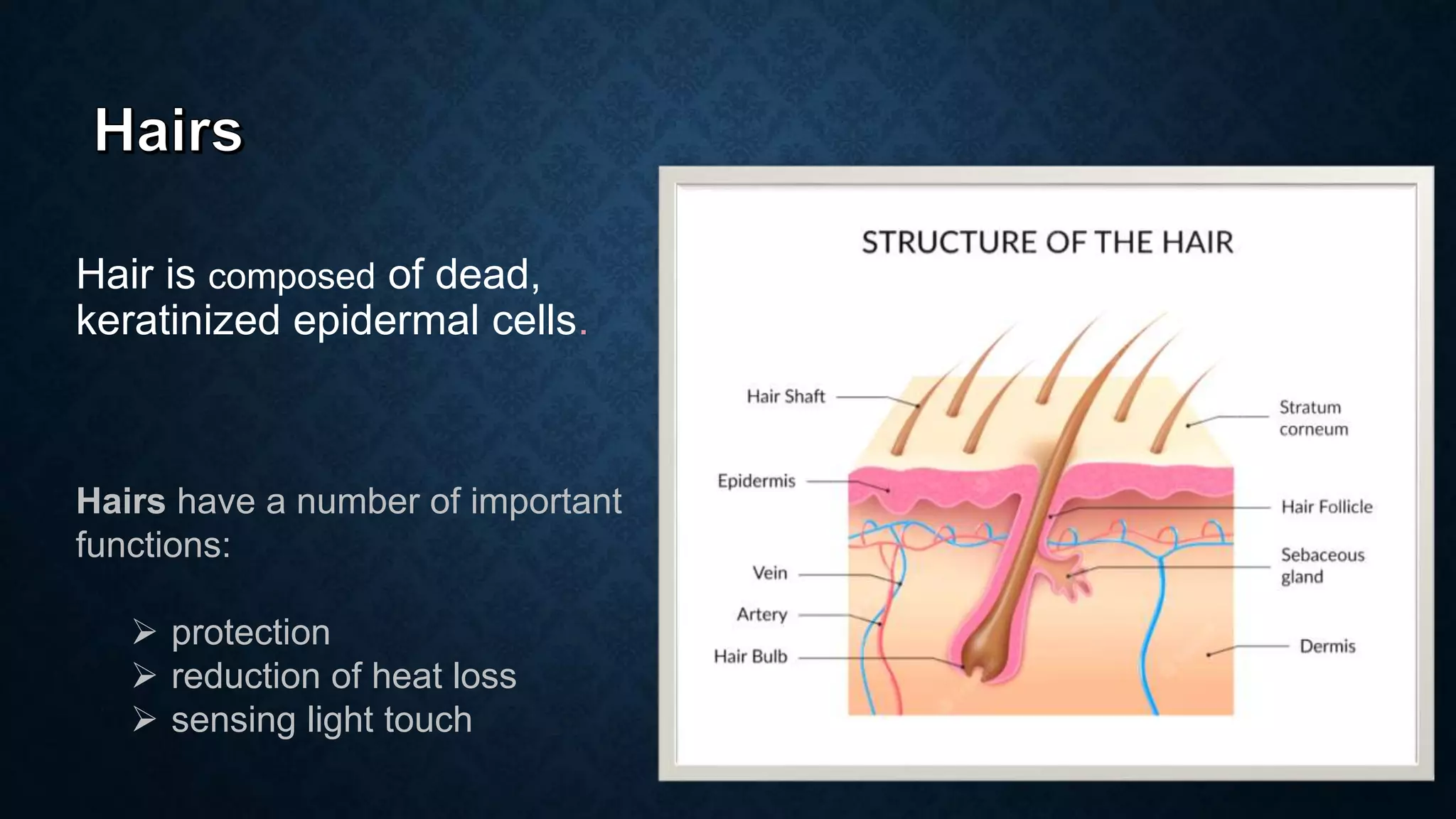 Hairs

Hair is composed of dead, keratinized epidermal cells.

Hairs have a number of important functions:

➢ protection
➢ reduction of heat loss
➢ sensing light touch

STRUCTURE OF THE HAIR

Hair Shaft
Epidermis
Vein
Artery
Hair Bulb
Stratum corneum
Hair Follicle
Sebaceous gland
Dermis